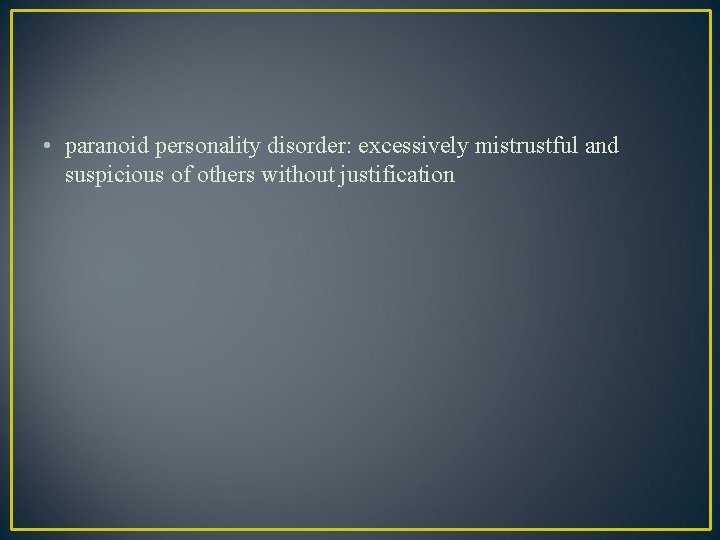 • paranoid personality disorder: excessively mistrustful and suspicious of others without justification